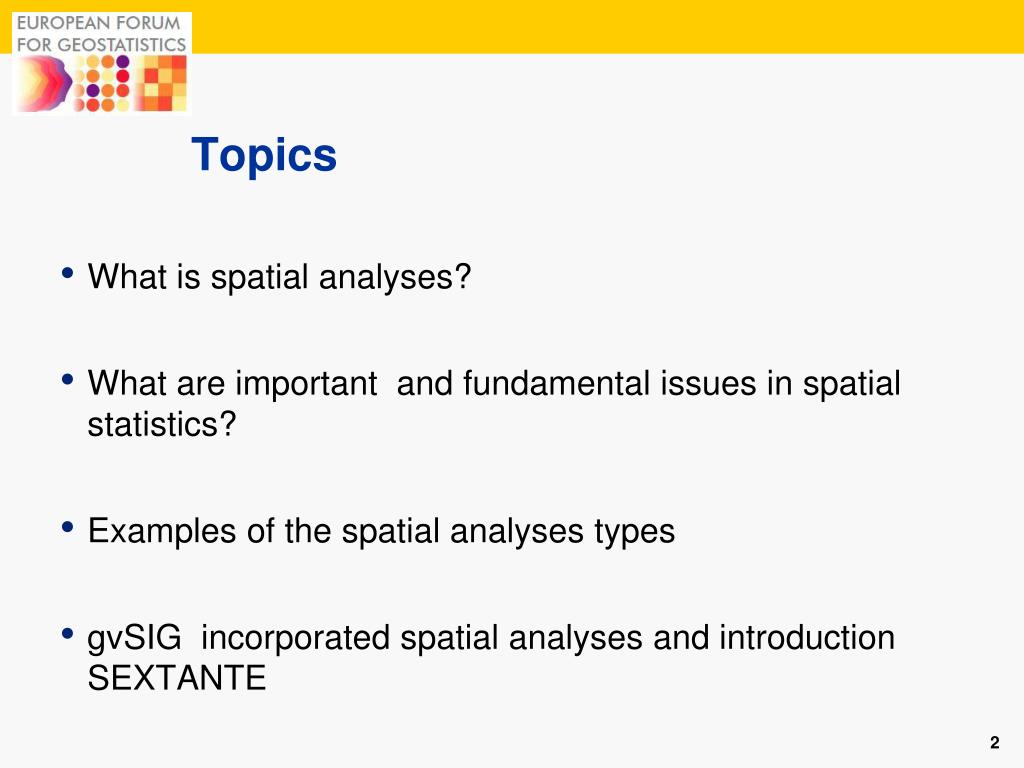 EUROPEAN FORUM
FOR GEOSTATISTICS

Topics

• What is spatial analyses?

• What are important  and fundamental issues in spatial statistics?

• Examples of the spatial analyses types

• gvSIG  incorporated spatial analyses and introduction SEXTANTE

2